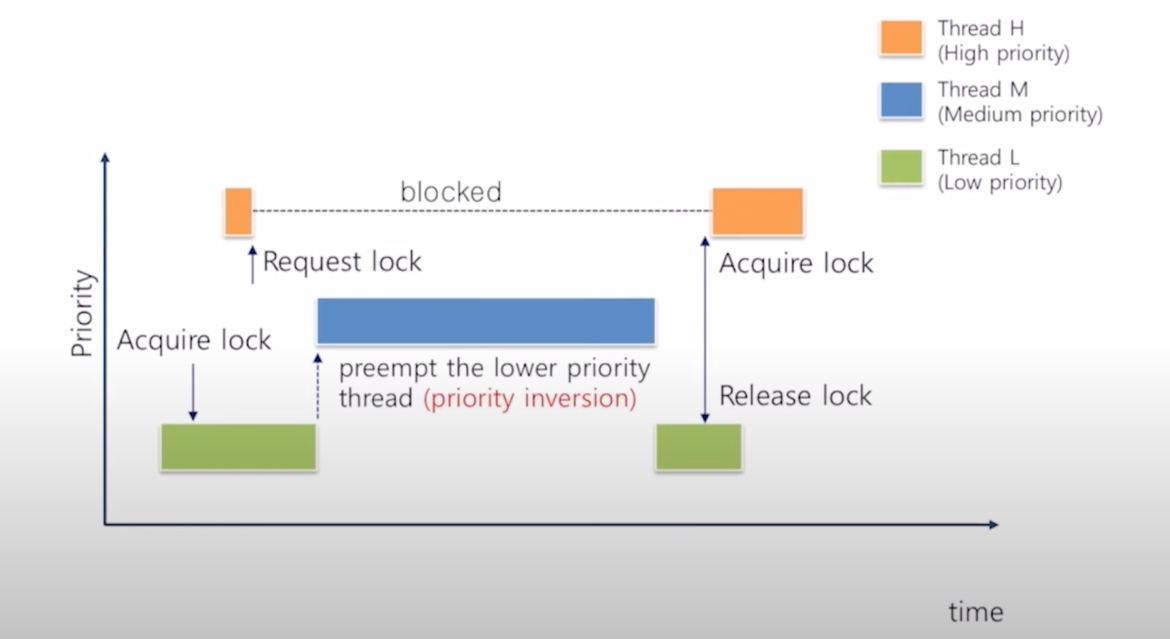 Thread H
(High priority)

Thread M
(Medium priority)

Thread L
(Low priority)

Priority

blocked

Request lock

Acquire lock

Acquire lock

preempt the lower priority thread (priority inversion)

Release lock

time